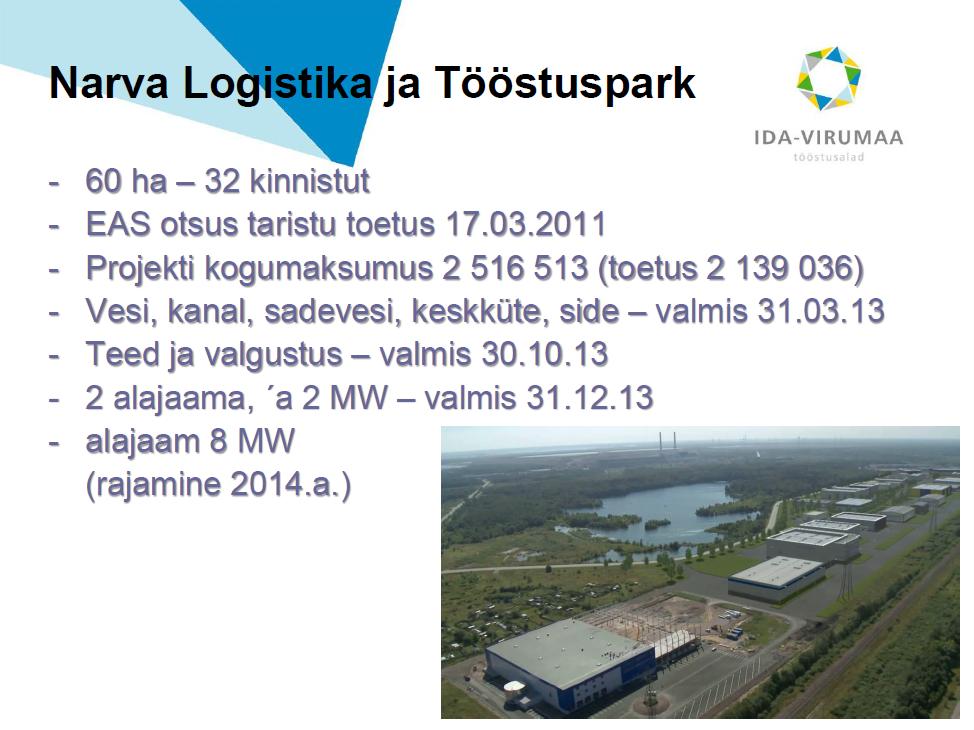 Narva Logistika ja Tööstuspark

IDA-VIRUMAA
tööstusalad

- 60 ha – 32 kinnistut
- EAS otsus taristu toetus 17.03.2011
- Projekti kogumaksumus 2 516 513 (toetus 2 139 036)
- Vesi, kanal, sadevesi, keskküte, side – valmis 31.03.13
- Teed ja valgustus – valmis 30.10.13
- 2 alajaama, ´a 2 MW – valmis 31.12.13
- alajaam 8 MW (rajamine 2014.a.)